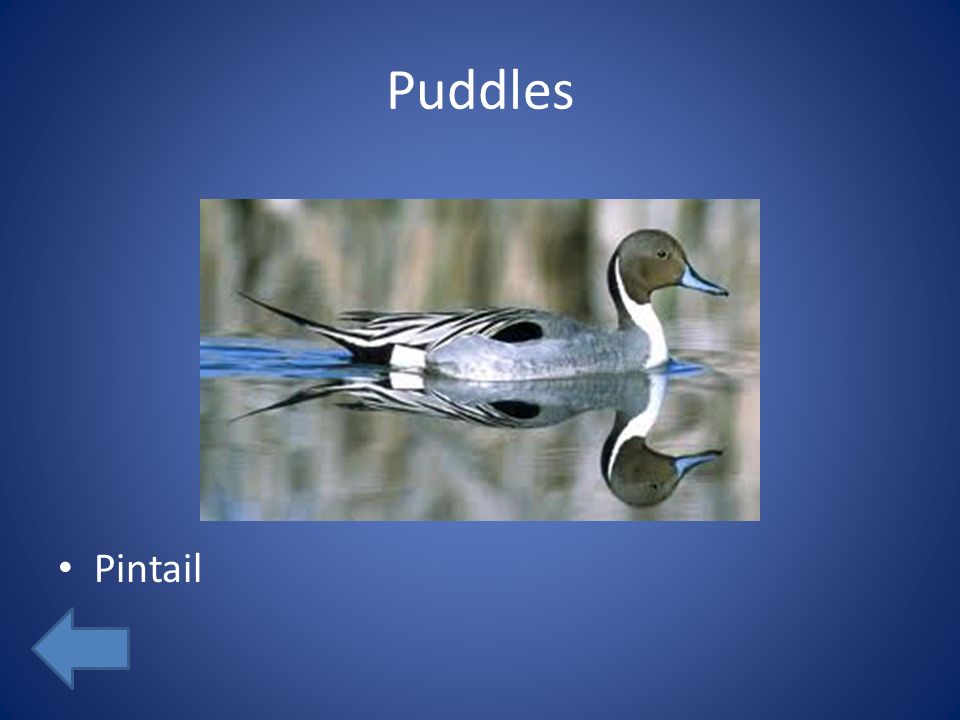 Puddles

• Pintail